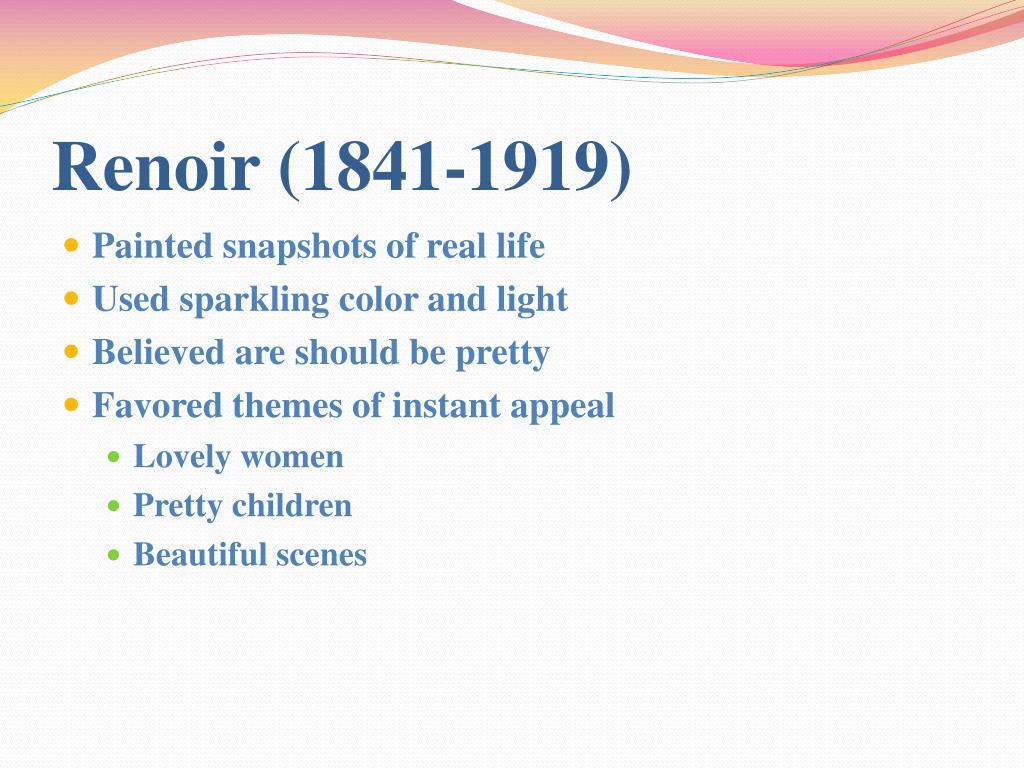 Renoir (1841-1919)

- Painted snapshots of real life
- Used sparkling color and light
- Believed are should be pretty
- Favored themes of instant appeal
  - Lovely women
  - Pretty children
  - Beautiful scenes